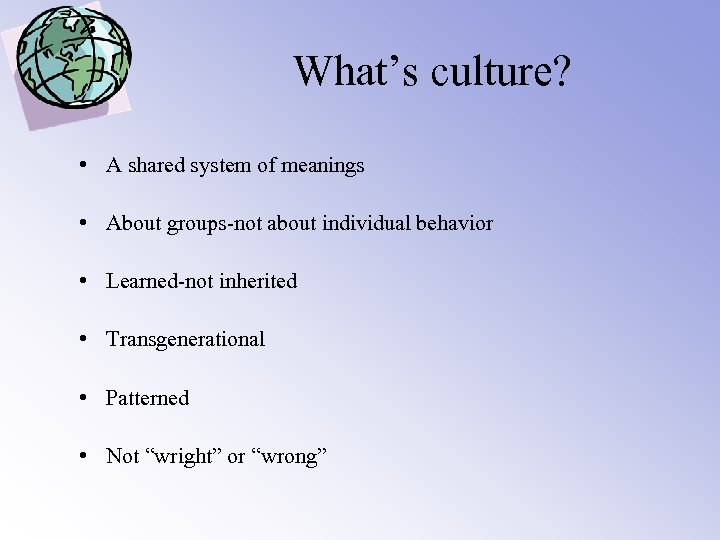 What’s culture?

• A shared system of meanings

• About groups-not about individual behavior

• Learned-not inherited

• Transgenerational

• Patterned

• Not “wright” or “wrong”